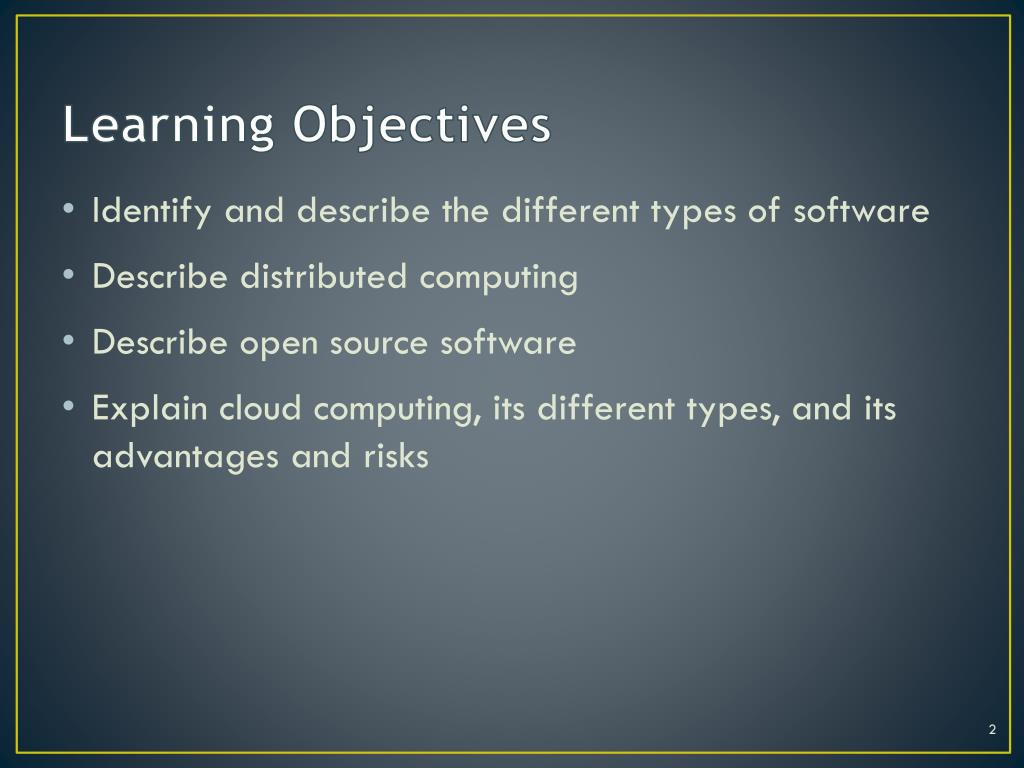 Learning Objectives

• Identify and describe the different types of software

• Describe distributed computing

• Describe open source software

• Explain cloud computing, its different types, and its advantages and risks

2